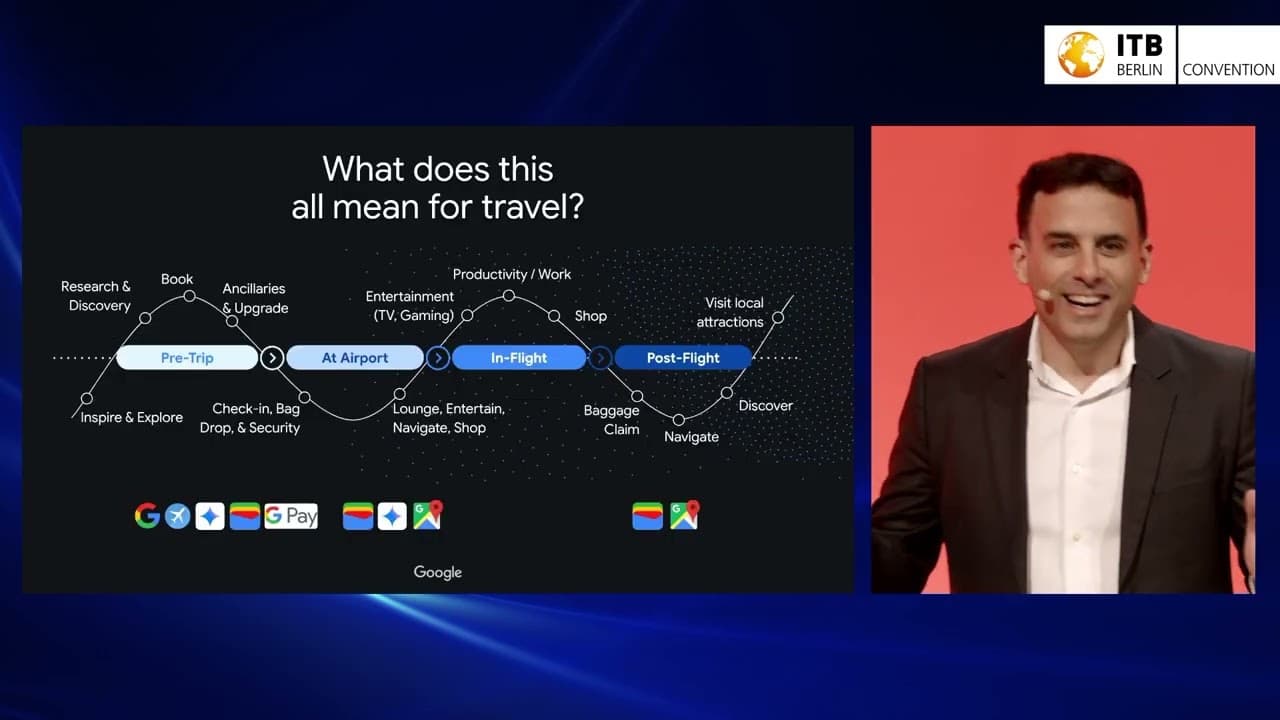 ITB BERLIN CONVENTION

What does this all mean for travel?

Research & Discovery

Book

Ancillaries & Upgrade

Entertainment (TV, Gaming)

Productivity / Work

Shop

Visit local attractions

Pre-Trip

At Airport

In-Flight

Post-Flight

Inspire & Explore

Check-in, Bag Drop, & Security

Lounge, Entertain, Navigate, Shop

Baggage Claim

Navigate

Discover

G Pay

Google